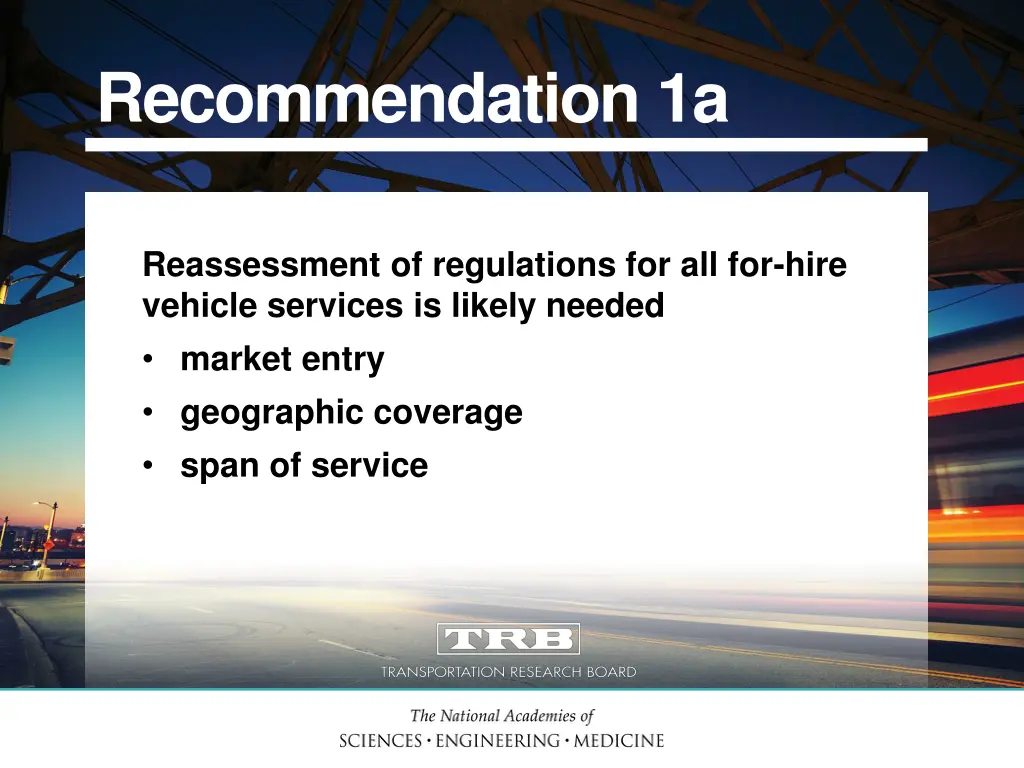 Recommendation 1a

Reassessment of regulations for all for-hire vehicle services is likely needed

• market entry
• geographic coverage
• span of service

TRB
TRANSPORTATION RESEARCH BOARD

The National Academies of
SCIENCES · ENGINEERING · MEDICINE